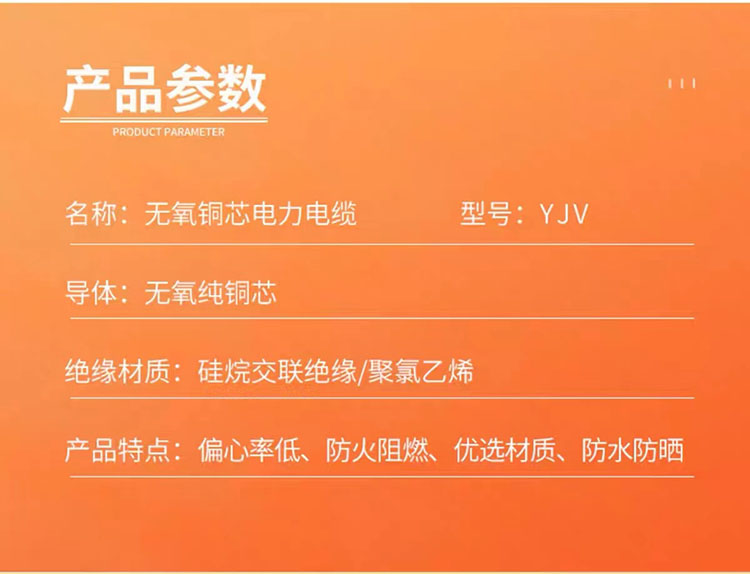 产品参数

PRODUCT PARAMETER

名称：无氧铜芯电力电缆　　型号：YJV

导体：无氧纯铜芯

绝缘材质：硅烷交联绝缘/聚氯乙烯

产品特点：偏心率低、防火阻燃、优选材质、防水防晒